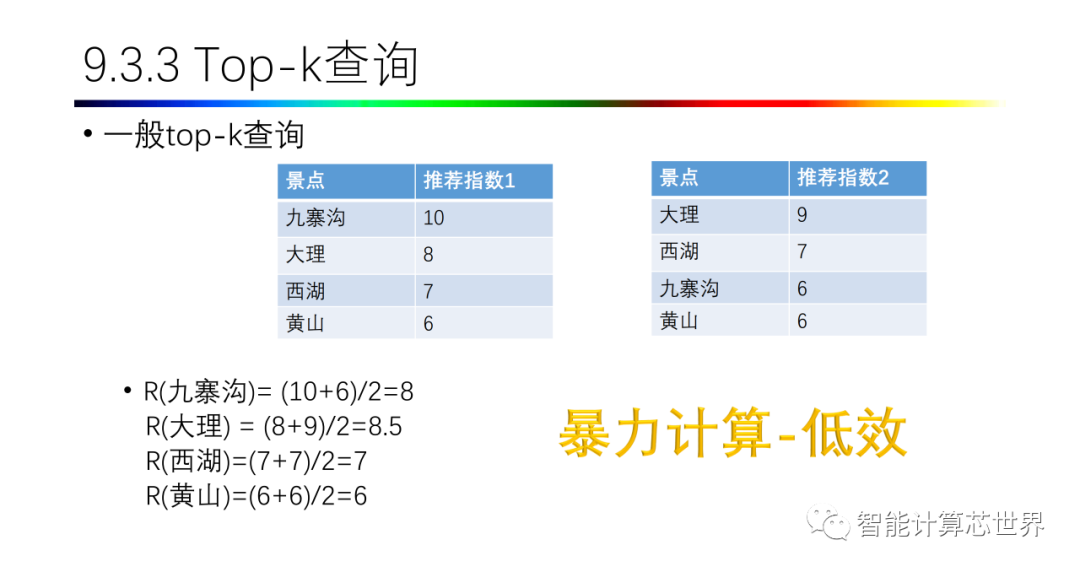 9.3.3 Top-k查询

• 一般top-k查询

| 景点 | 推荐指数1 |
|---|---|
| 九寨沟 | 10 |
| 大理 | 8 |
| 西湖 | 7 |
| 黄山 | 6 |

| 景点 | 推荐指数2 |
|---|---|
| 大理 | 9 |
| 西湖 | 7 |
| 九寨沟 | 6 |
| 黄山 | 6 |

• R(九寨沟)= (10+6)/2=8
R(大理) = (8+9)/2=8.5
R(西湖)=(7+7)/2=7
R(黄山)=(6+6)/2=6

暴力计算-低效

智能计算芯世界